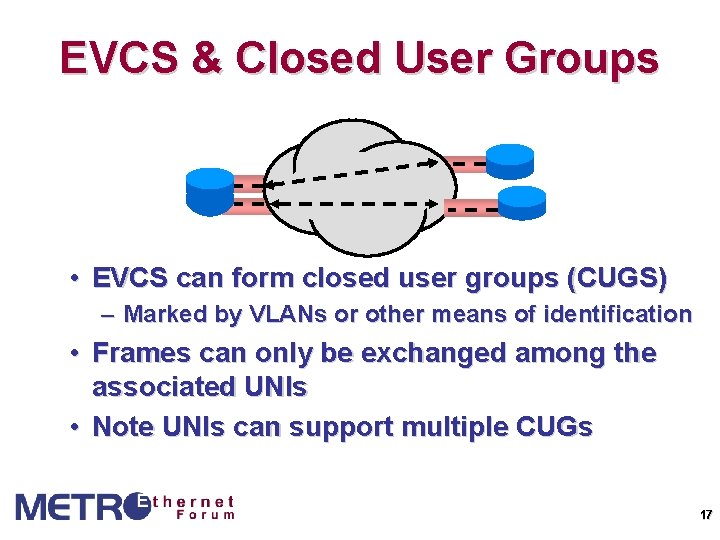 EVCS & Closed User Groups

• EVCS can form closed user groups (CUGS)
– Marked by VLANs or other means of identification
• Frames can only be exchanged among the associated UNIs
• Note UNIs can support multiple CUGs

METRO Ethernet Forum

17